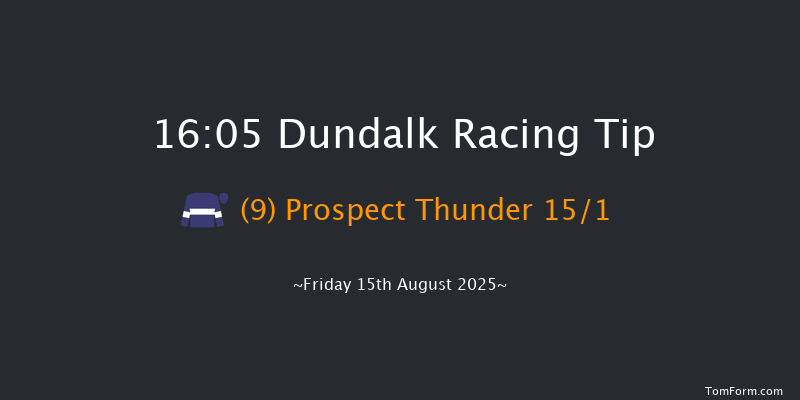 16:05 Dundalk Racing Tip

(9) Prospect Thunder 15/1

~Friday 15th August 2025~

TomForm.com